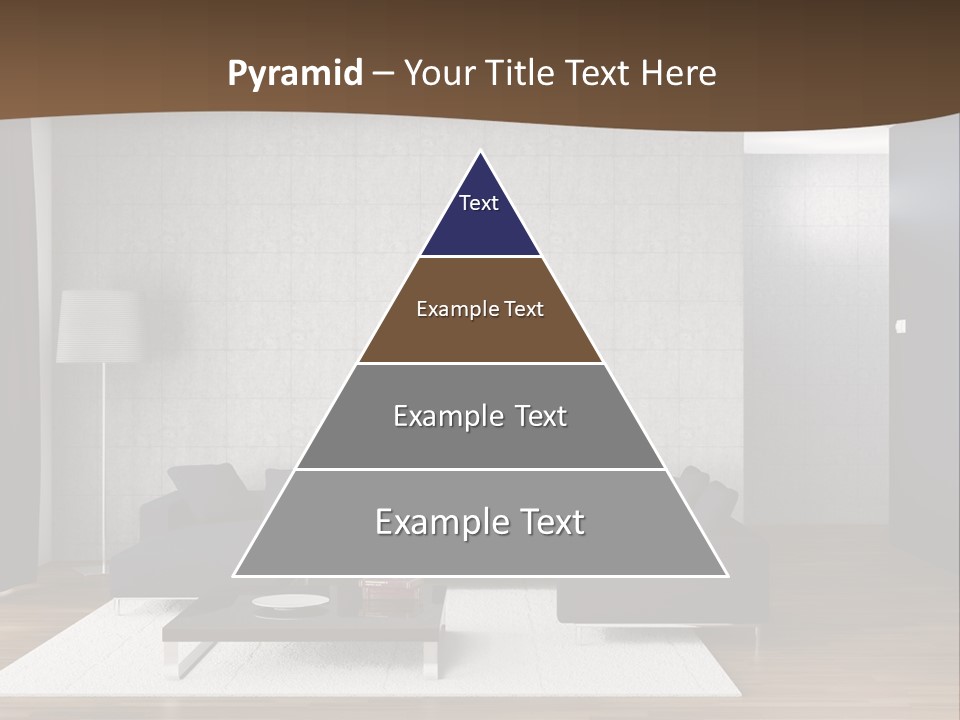 Pyramid – Your Title Text Here

Text

Example Text

Example Text

Example Text